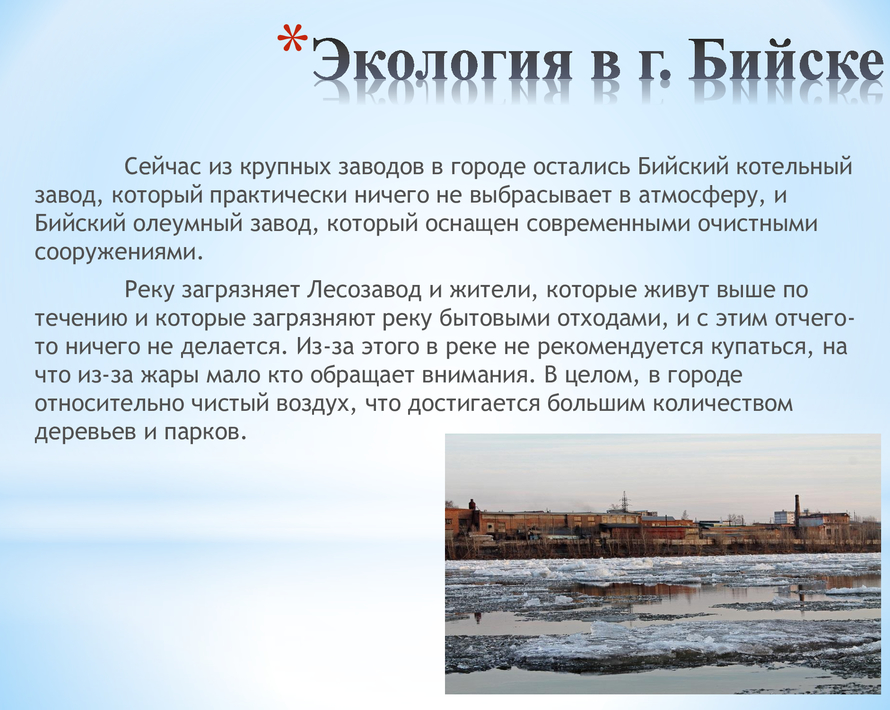 *Экология в г. Бийске

Сейчас из крупных заводов в городе остались Бийский котельный завод, который практически ничего не выбрасывает в атмосферу, и Бийский олеумный завод, который оснащен современными очистными сооружениями.

Реку загрязняет Лесозавод и жители, которые живут выше по течению и которые загрязняют реку бытовыми отходами, и с этим отчего-то ничего не делается. Из-за этого в реке не рекомендуется купаться, на что из-за жары мало кто обращает внимания. В целом, в городе относительно чистый воздух, что достигается большим количеством деревьев и парков.